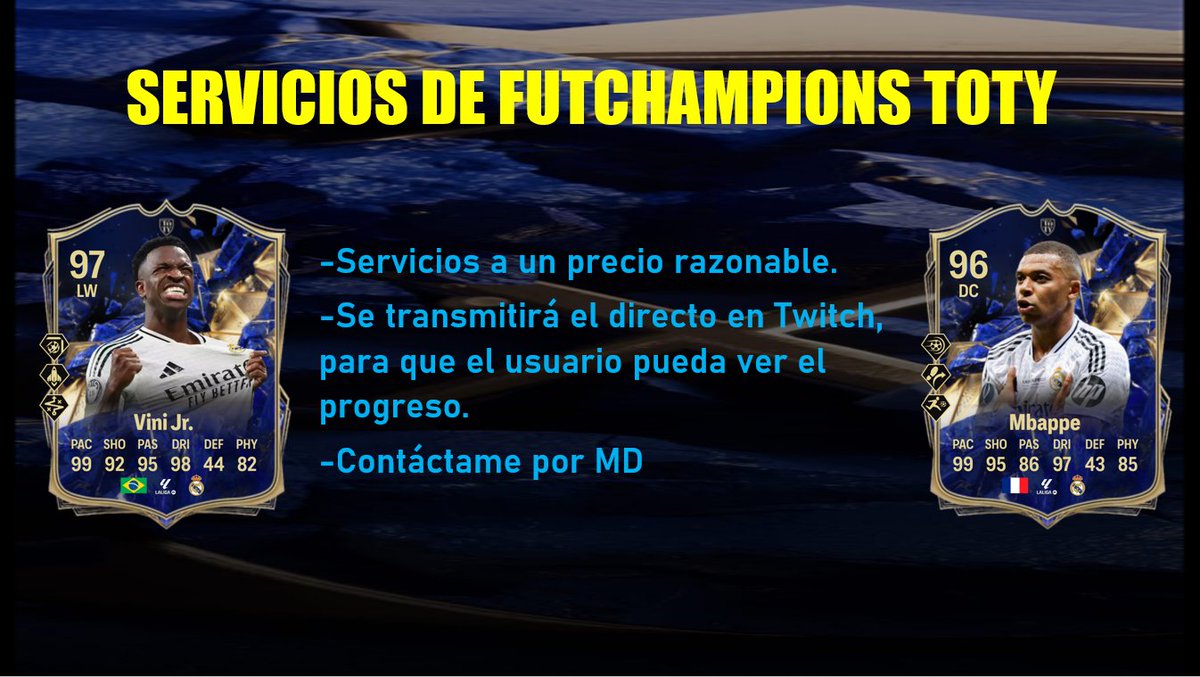 SERVICIOS DE FUTCHAMPIONS TOTY

97
LW
Emirates
FLY BETTER
Vini Jr.

| PAC | SHO | PAS | DRI | DEF | PHY |
|---|---|---|---|---|---|
| 99 | 92 | 95 | 98 | 44 | 82 |

LALIGA

-Servicios a un precio razonable.

-Se transmitirá el directo en Twitch, para que el usuario pueda ver el progreso.

-Contáctame por MD

96
DC
Mbappe

| PAC | SHO | PAS | DRI | DEF | PHY |
|---|---|---|---|---|---|
| 99 | 95 | 86 | 97 | 43 | 85 |

LALIGA